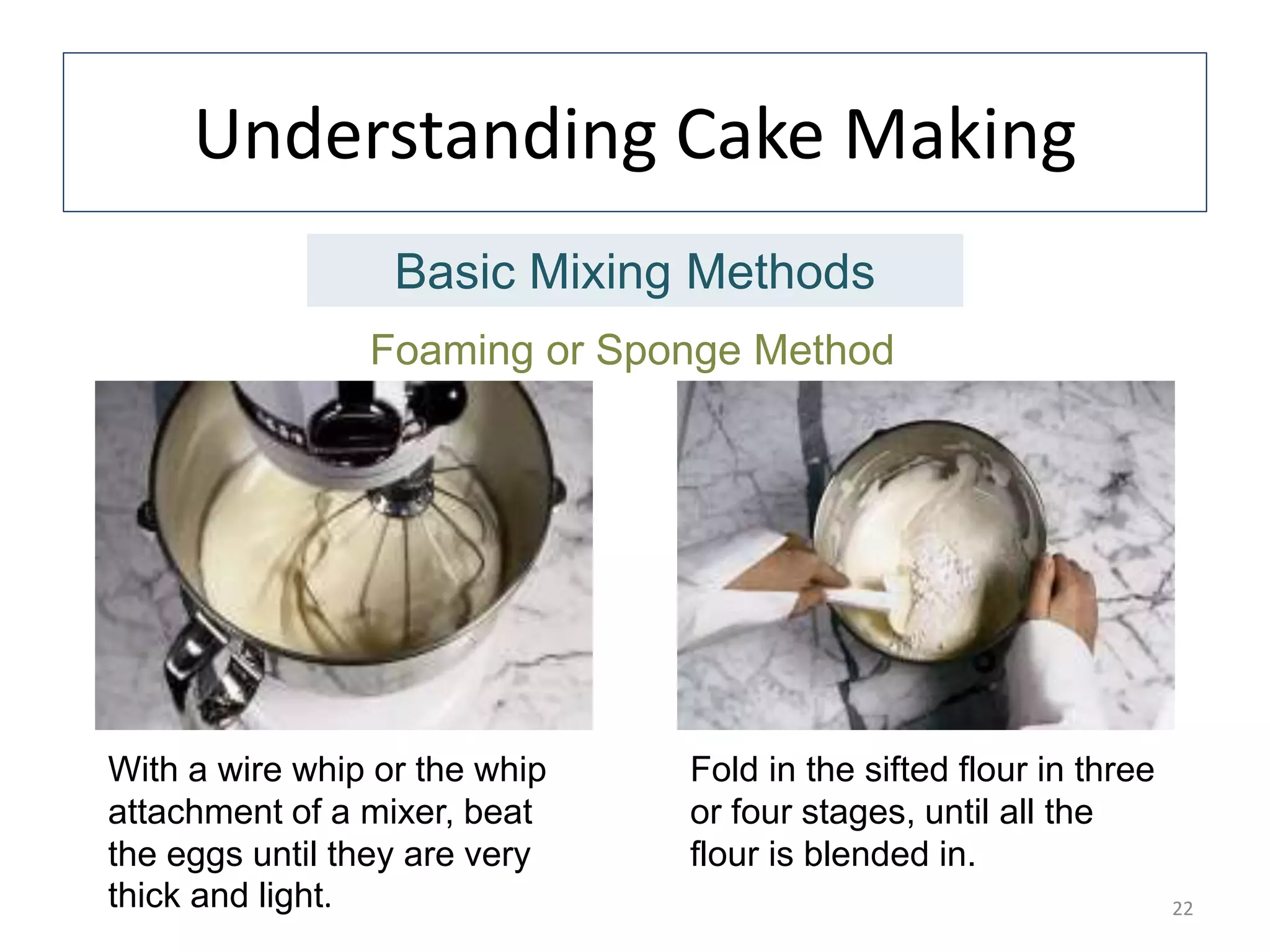 Understanding Cake Making

Basic Mixing Methods

Foaming or Sponge Method

With a wire whip or the whip attachment of a mixer, beat the eggs until they are very thick and light.

Fold in the sifted flour in three or four stages, until all the flour is blended in.

22